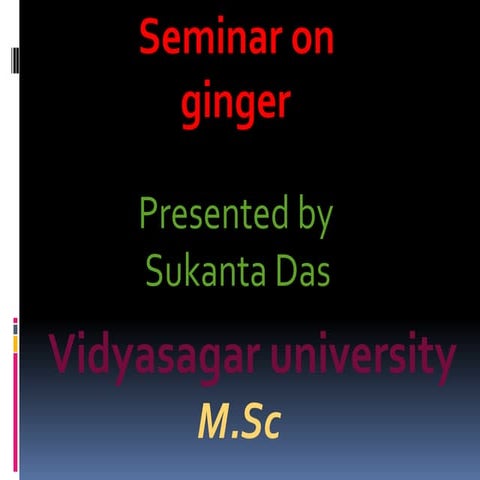 Seminar on ginger

Presented by Sukanta Das

Vidyasagar university

M.Sc